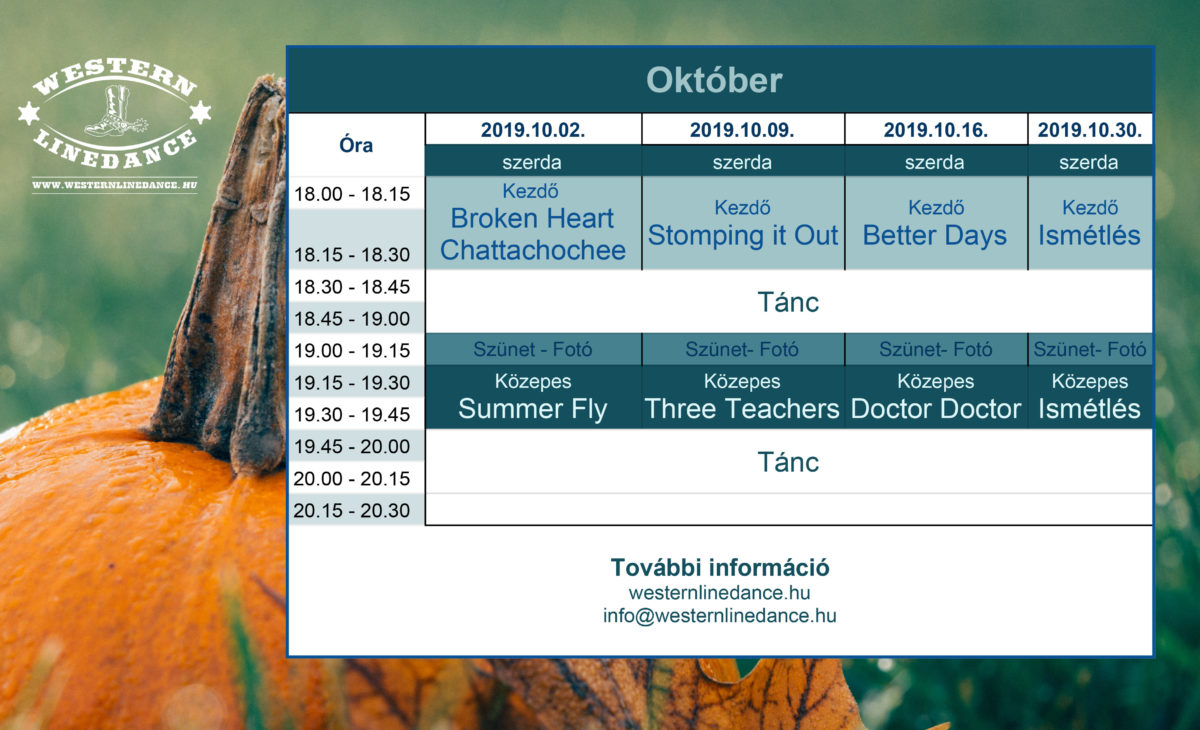 WESTERN LINEDANCE
WWW.WESTERNLINEDANCE.HU

Október

| Óra | 2019.10.02. | 2019.10.09. | 2019.10.16. | 2019.10.30. |
|---|---|---|---|---|
| | szerda | szerda | szerda | szerda |
| 18.00 - 18.15 | Kezdő Broken Heart Chattachochee | Kezdő Stomping it Out | Kezdő Better Days | Kezdő Ismétlés |
| 18.15 - 18.30 | | | | |
| 18.30 - 18.45 | Tánc | | | |
| 18.45 - 19.00 | | | | |
| 19.00 - 19.15 | Szünet - Fotó | Szünet- Fotó | Szünet- Fotó | Szünet- Fotó |
| 19.15 - 19.30 | Közepes Summer Fly | Közepes Three Teachers | Közepes Doctor Doctor | Közepes Ismétlés |
| 19.30 - 19.45 | | | | |
| 19.45 - 20.00 | Tánc | | | |
| 20.00 - 20.15 | | | | |
| 20.15 - 20.30 | | | | |

További információ
westernlinedance.hu
info@westernlinedance.hu